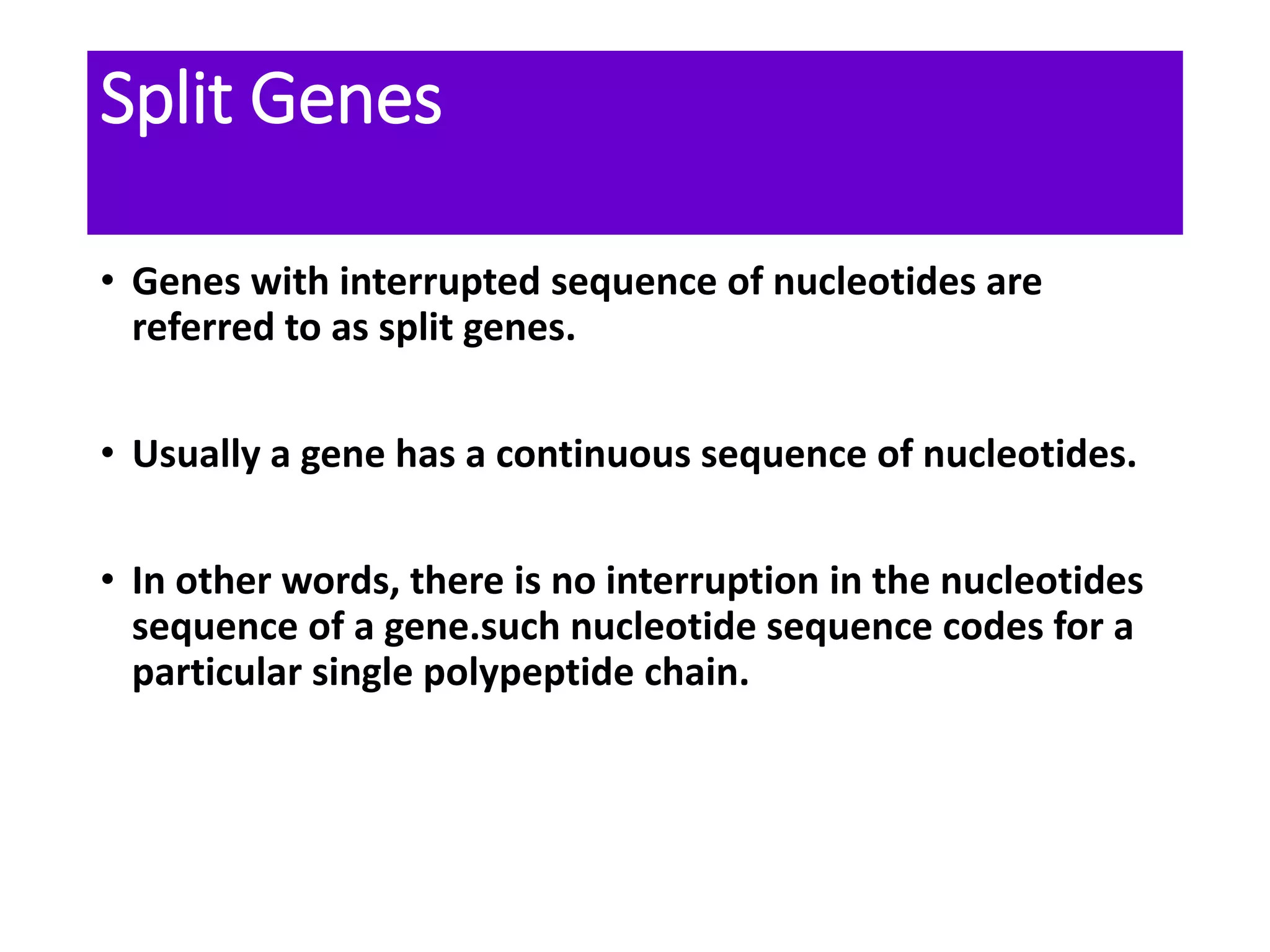 Split Genes

• Genes with interrupted sequence of nucleotides are referred to as split genes.

• Usually a gene has a continuous sequence of nucleotides.

• In other words, there is no interruption in the nucleotides sequence of a gene.such nucleotide sequence codes for a particular single polypeptide chain.